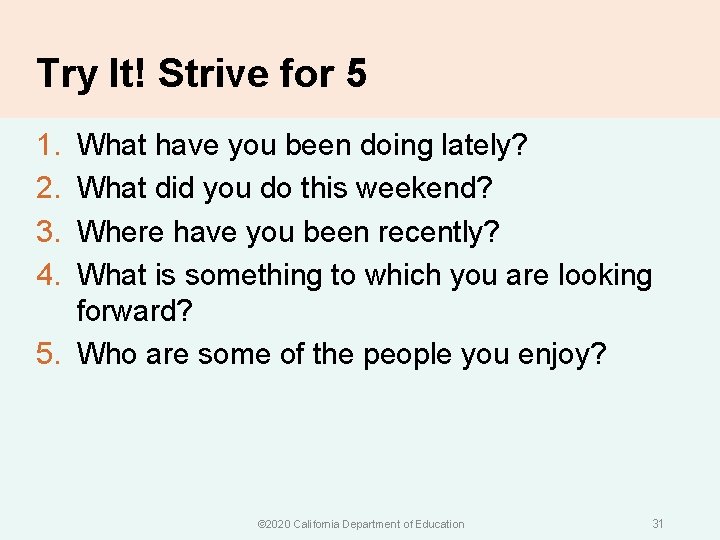 Try It! Strive for 5

1. What have you been doing lately?
2. What did you do this weekend?
3. Where have you been recently?
4. What is something to which you are looking forward?
5. Who are some of the people you enjoy?

©2020 California Department of Education

31